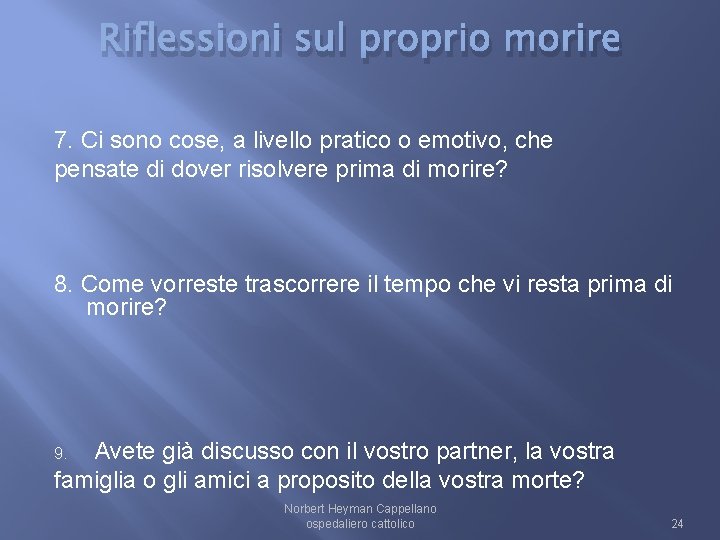 Riflessioni sul proprio morire

7. Ci sono cose, a livello pratico o emotivo, che pensate di dover risolvere prima di morire?

8. Come vorreste trascorrere il tempo che vi resta prima di morire?

9. Avete già discusso con il vostro partner, la vostra famiglia o gli amici a proposito della vostra morte?

Norbert Heyman Cappellano ospedaliero cattolico

24